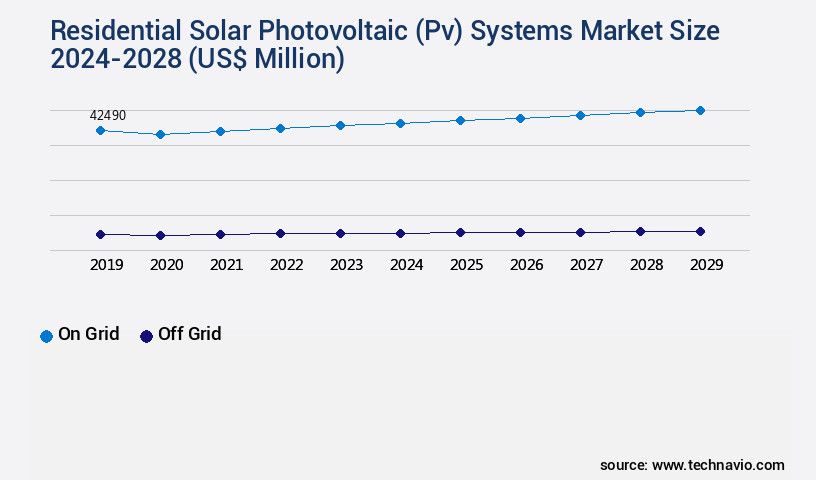 Residential Solar Photovoltaic (Pv) Systems Market Size 2024-2028 (US$ Million)

42490

2019 2020 2021 2022 2023 2024 2025 2026 2027 2028 2029

On Grid Off Grid

source: www.technavio.com